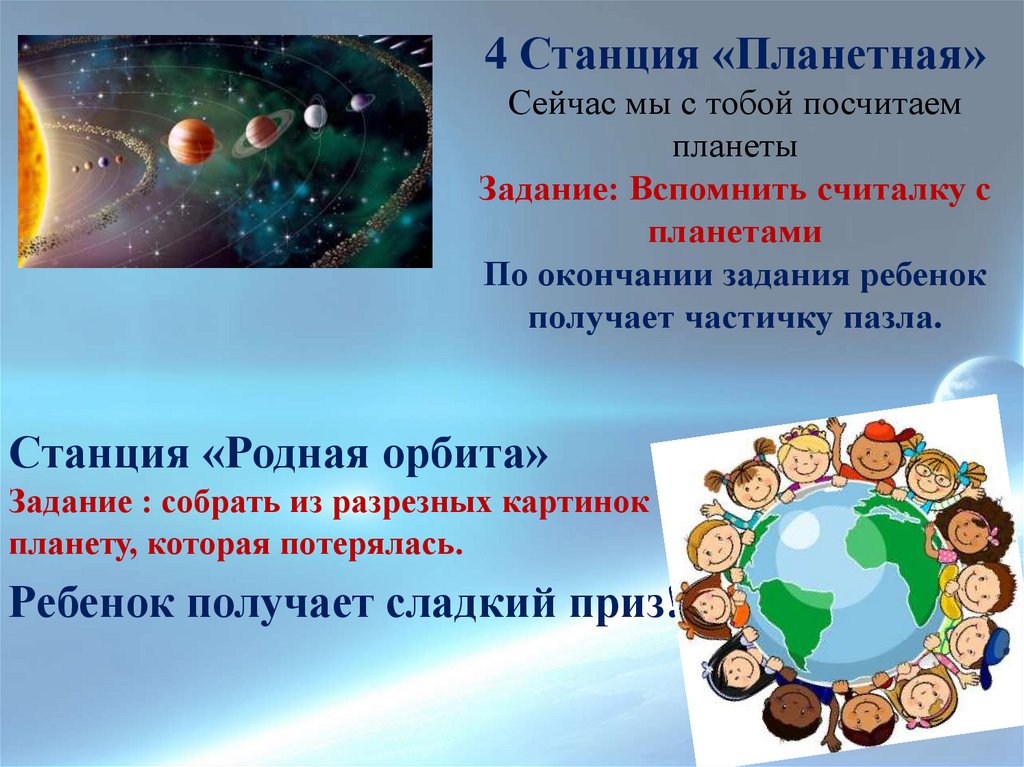 4 Станция «Планетная»
Сейчас мы с тобой посчитаем планеты
Задание: Вспомнить считалку с планетами
По окончании задания ребенок получает частичку пазла.

Станция «Родная орбита»
Задание : собрать из разрезных картинок планету, которая потерялась.
Ребенок получает сладкий приз!